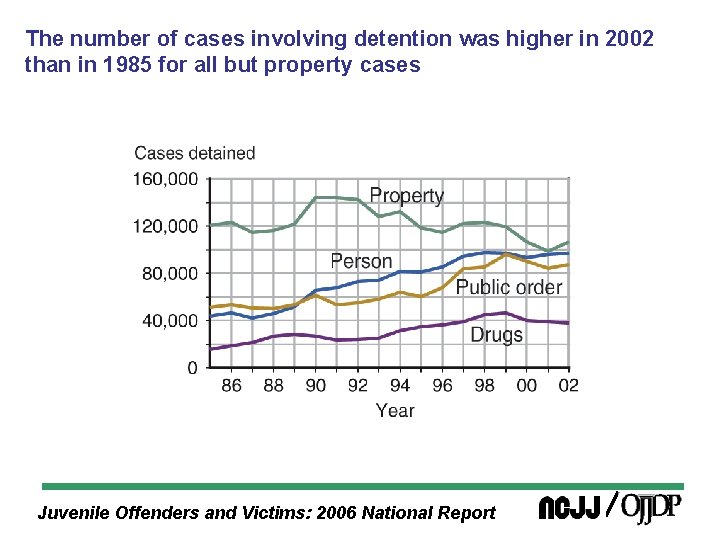 The number of cases involving detention was higher in 2002 than in 1985 for all but property cases

Cases detained

160,000

120,000

80,000

40,000

0

Property

Person

Public order

Drugs

86 88 90 92 94 96 98 00 02

Year

Juvenile Offenders and Victims: 2006 National Report

NCJJ / OJJDP